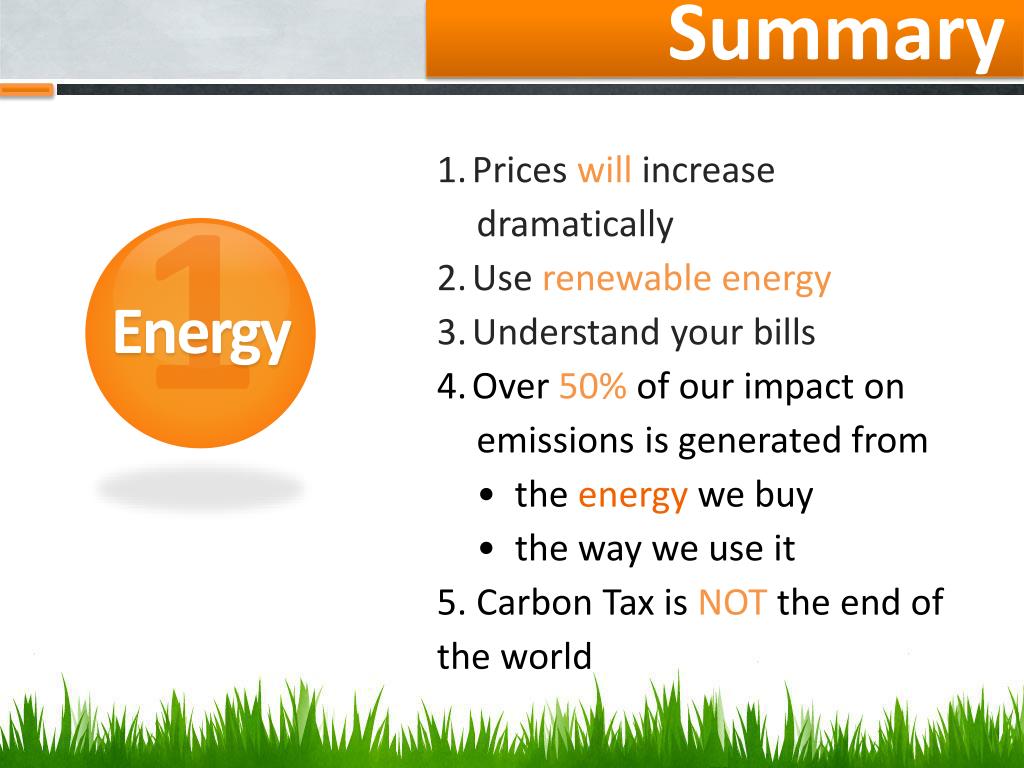 Summary

1
Energy

1. Prices will increase dramatically
2. Use renewable energy
3. Understand your bills
4. Over 50% of our impact on emissions is generated from
• the energy we buy
• the way we use it
5. Carbon Tax is NOT the end of the world